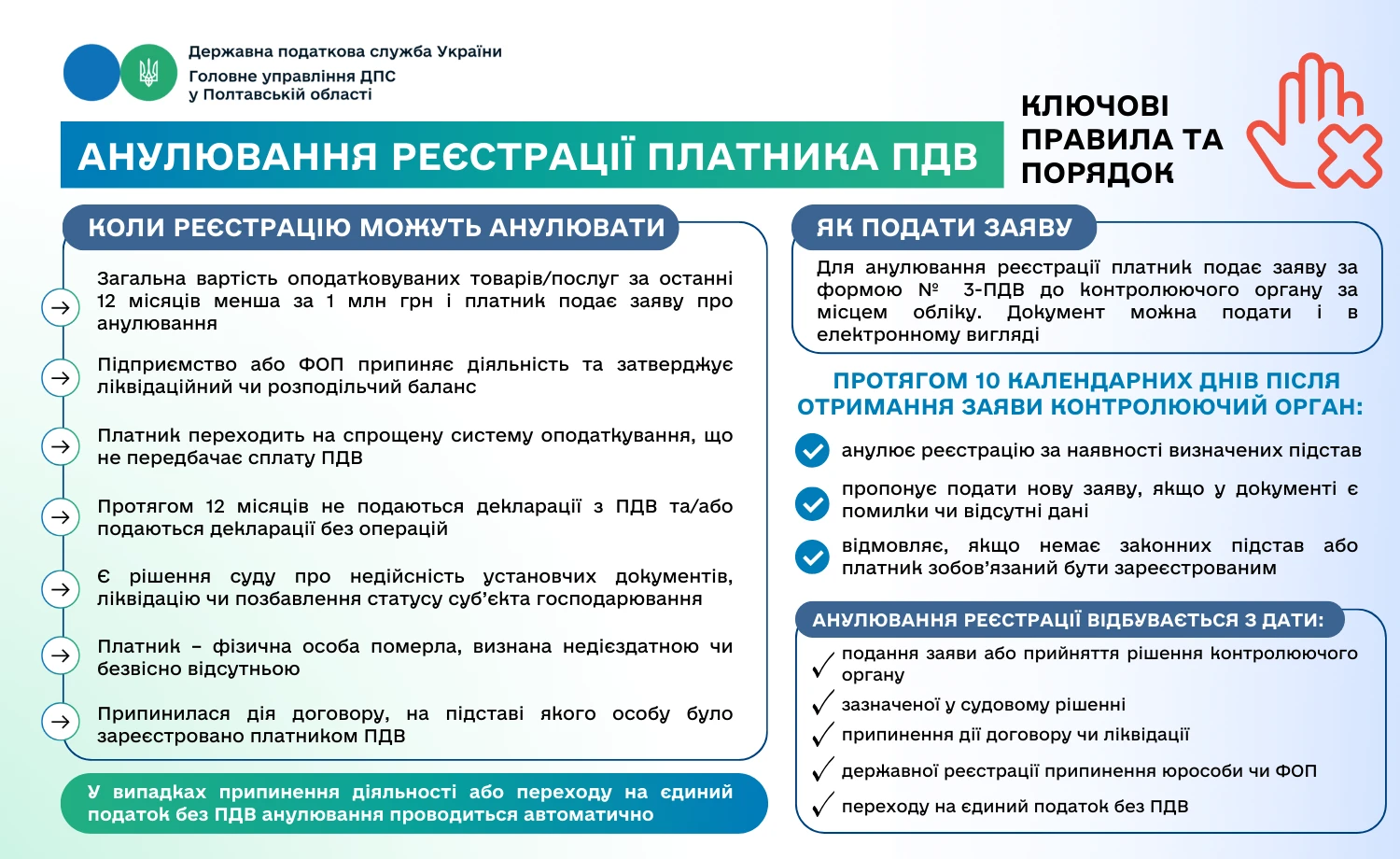 Державна податкова служба України
Головне управління ДПС
у Полтавській області

АНУЛЮВАННЯ РЕЄСТРАЦІЇ ПЛАТНИКА ПДВ

КЛЮЧОВІ ПРАВИЛА ТА ПОРЯДОК

КОЛИ РЕЄСТРАЦІЮ МОЖУТЬ АНУЛЮВАТИ

Загальна вартість оподатковуваних товарів/послуг за останні 12 місяців менша за 1 млн грн і платник подає заяву про анулювання

Підприємство або ФОП припиняє діяльність та затверджує ліквідаційний чи розподільчий баланс

Платник переходить на спрощену систему оподаткування, що не передбачає сплату ПДВ

Протягом 12 місяців не подаються декларації з ПДВ та/або подаються декларації без операцій

Є рішення суду про недійсність установчих документів, ліквідацію чи позбавлення статусу суб'єкта господарювання

Платник – фізична особа померла, визнана недієздатною чи безвісно відсутньою

Припинилася дія договору, на підставі якого особу було зареєстровано платником ПДВ

У випадках припинення діяльності або переходу на єдиний податок без ПДВ анулювання проводиться автоматично

ЯК ПОДАТИ ЗАЯВУ

Для анулювання реєстрації платник подає заяву за формою № 3-ПДВ до контролюючого органу за місцем обліку. Документ можна подати і в електронному вигляді

ПРОТЯГОМ 10 КАЛЕНДАРНИХ ДНІВ ПІСЛЯ ОТРИМАННЯ ЗАЯВИ КОНТРОЛЮЮЧИЙ ОРГАН:

анулює реєстрацію за наявності визначених підстав

пропонує подати нову заяву, якщо у документі є помилки чи відсутні дані

відмовляє, якщо немає законних підстав або платник зобов'язаний бути зареєстрованим

АНУЛЮВАННЯ РЕЄСТРАЦІЇ ВІДБУВАЄТЬСЯ З ДАТИ:

подання заяви або прийняття рішення контролюючого органу

зазначеної у судовому рішенні

припинення дії договору чи ліквідації

державної реєстрації припинення юрособи чи ФОП

переходу на єдиний податок без ПДВ